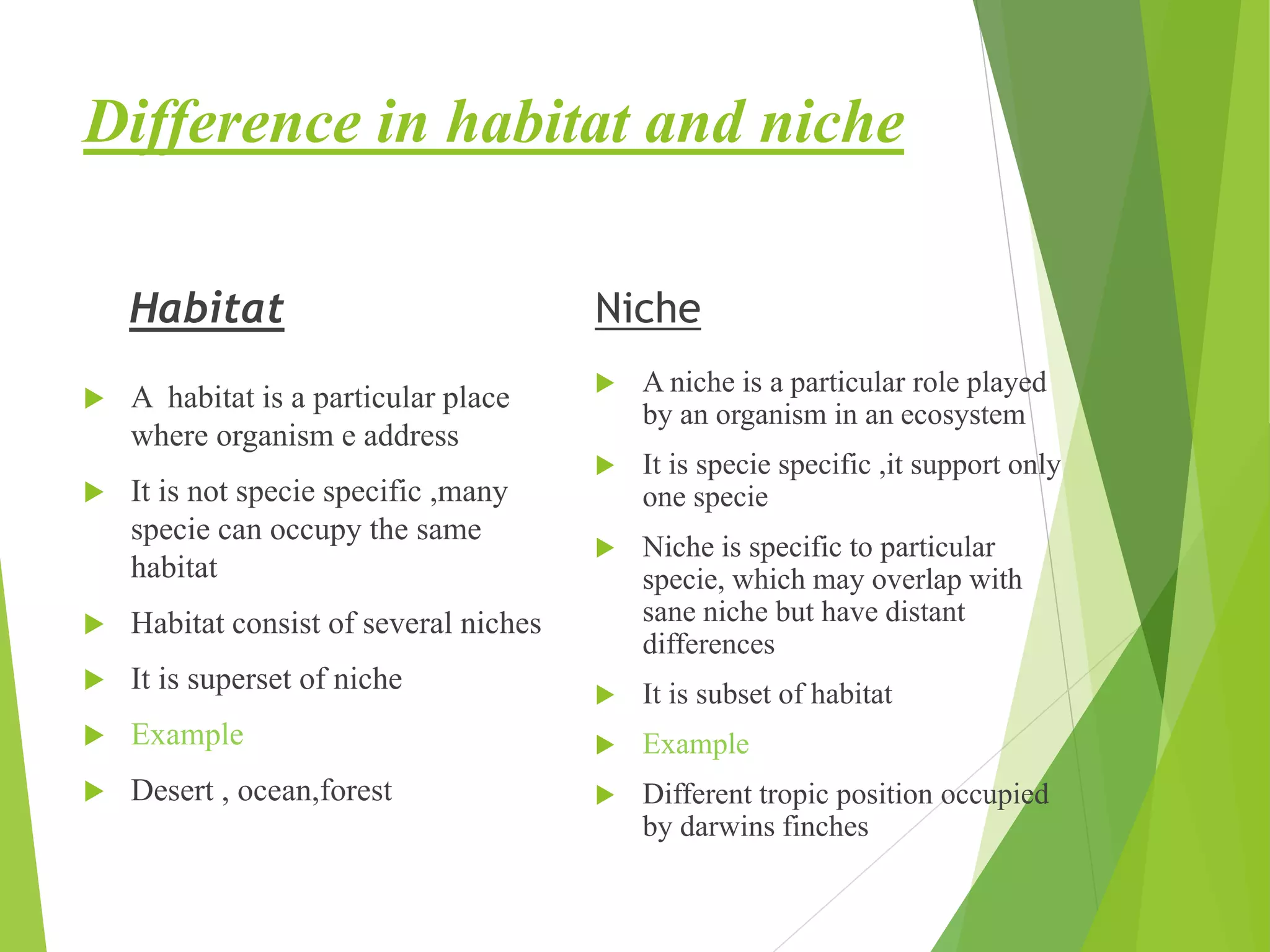 Difference in habitat and niche

Habitat

A habitat is a particular place where organism e address

It is not specie specific ,many specie can occupy the same habitat

Habitat consist of several niches

It is superset of niche

Example

Desert , ocean,forest

Niche

A niche is a particular role played by an organism in an ecosystem

It is specie specific ,it support only one specie

Niche is specific to particular specie, which may overlap with sane niche but have distant differences

It is subset of habitat

Example

Different tropic position occupied by darwins finches